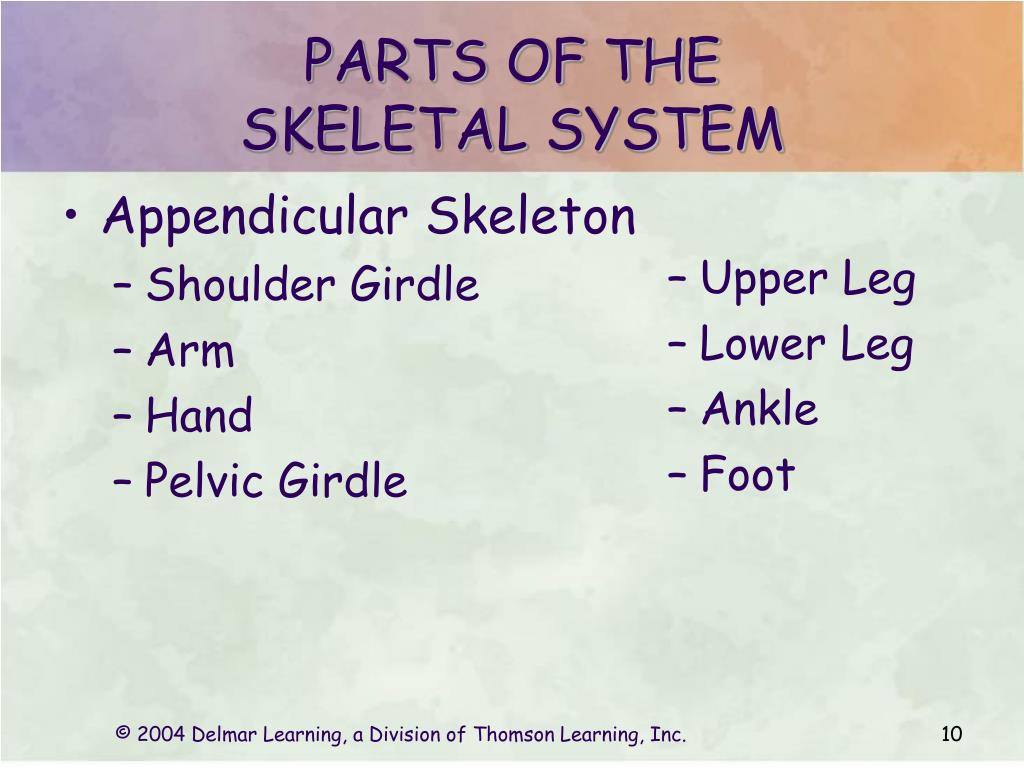 PARTS OF THE SKELETAL SYSTEM

• Appendicular Skeleton
– Shoulder Girdle
– Arm
– Hand
– Pelvic Girdle

– Upper Leg
– Lower Leg
– Ankle
– Foot

© 2004 Delmar Learning, a Division of Thomson Learning, Inc.

10